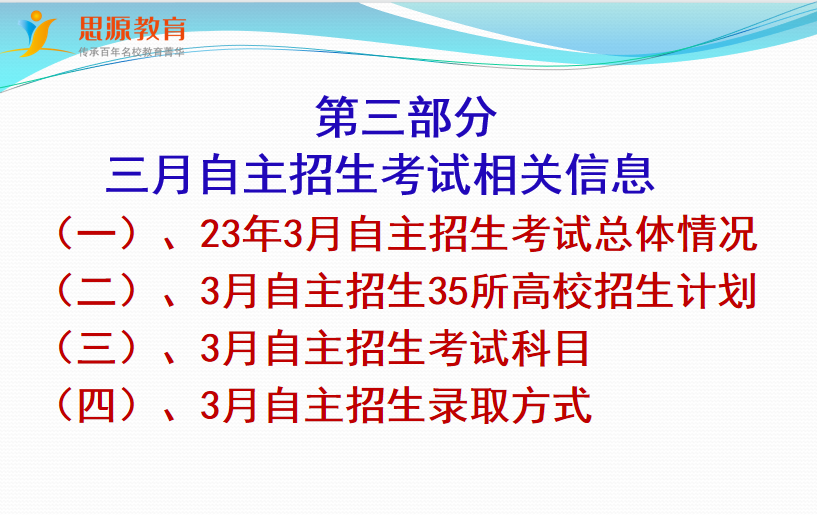 思源教育
传承百年名校教育菁华

第三部分
三月自主招生考试相关信息

（一）、23年3月自主招生考试总体情况
（二）、3月自主招生35所高校招生计划
（三）、3月自主招生考试科目
（四）、3月自主招生录取方式